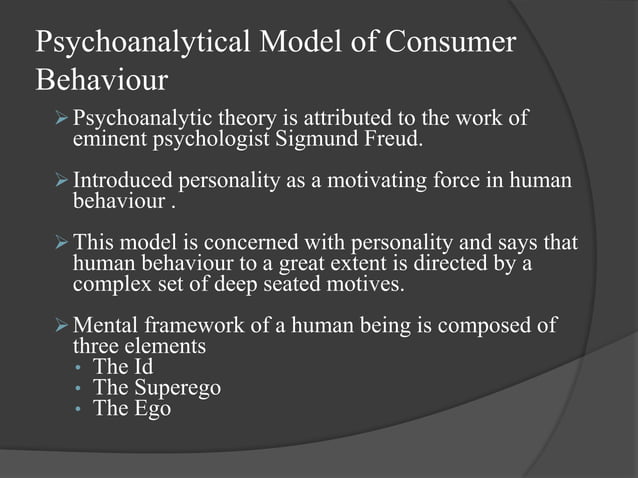 Psychoanalytical Model of Consumer Behaviour

➢ Psychoanalytic theory is attributed to the work of eminent psychologist Sigmund Freud.

➢ Introduced personality as a motivating force in human behaviour .

➢ This model is concerned with personality and says that human behaviour to a great extent is directed by a complex set of deep seated motives.

➢ Mental framework of a human being is composed of three elements
• The Id
• The Superego
• The Ego